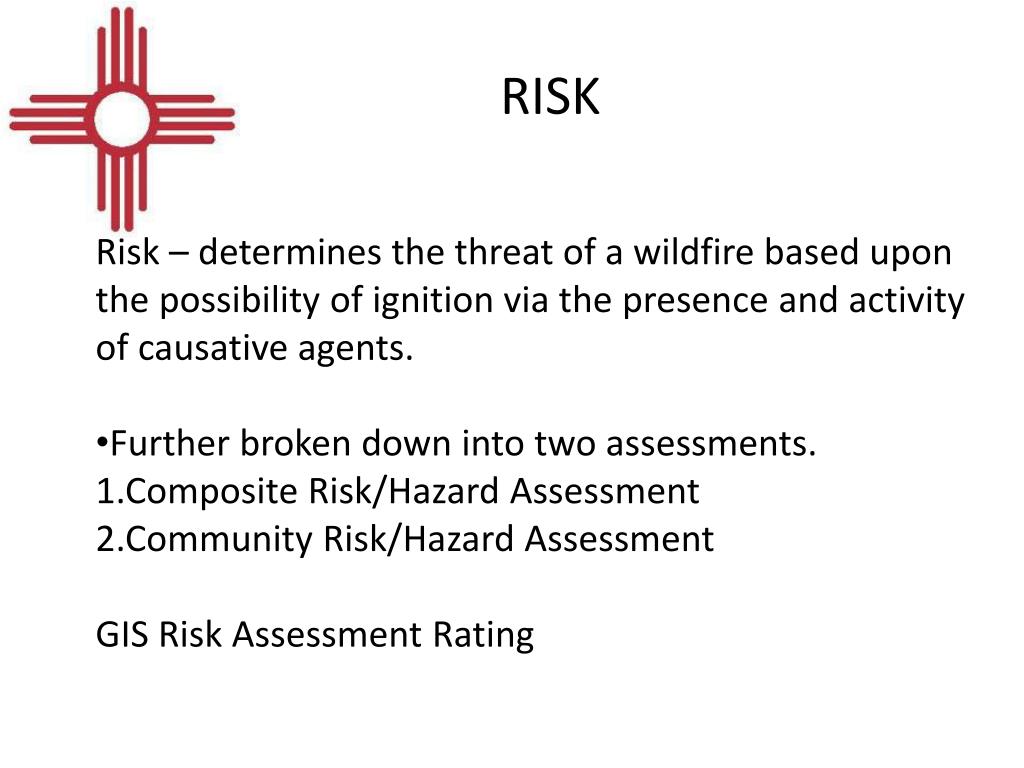 RISK

Risk – determines the threat of a wildfire based upon the possibility of ignition via the presence and activity of causative agents.

•Further broken down into two assessments.
1.Composite Risk/Hazard Assessment
2.Community Risk/Hazard Assessment

GIS Risk Assessment Rating